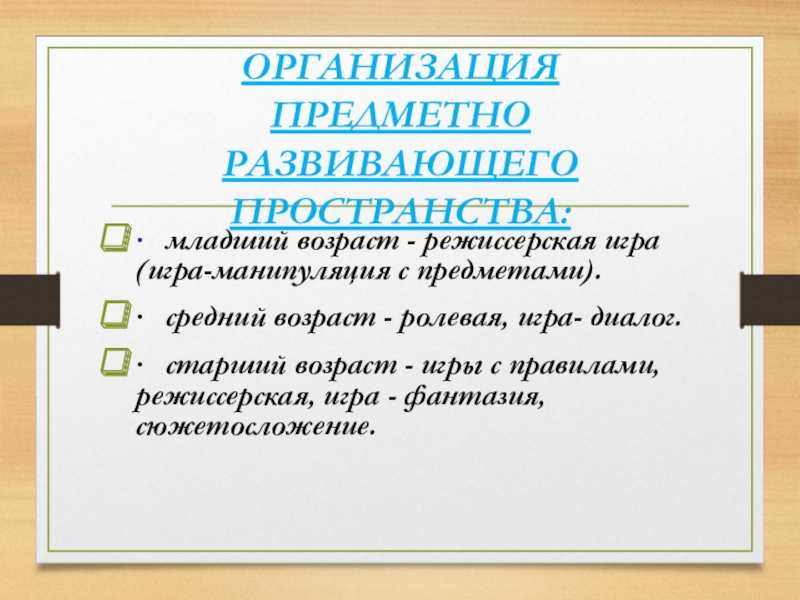 ОРГАНИЗАЦИЯ ПРЕДМЕТНО РАЗВИВАЮЩЕГО ПРОСТРАНСТВА:

· младший возраст - режиссерская игра (игра-манипуляция с предметами).

· средний возраст - ролевая, игра- диалог.

· старший возраст - игры с правилами, режиссерская, игра - фантазия, сюжетосложение.